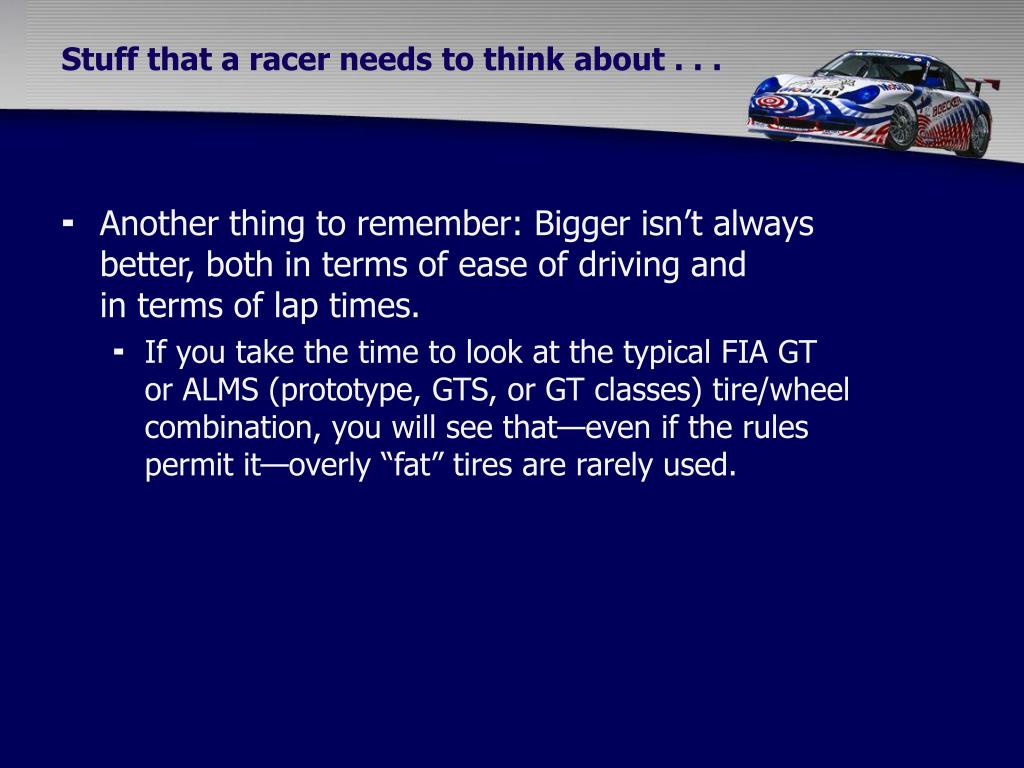 Stuff that a racer needs to think about . . .

- Another thing to remember: Bigger isn’t always better, both in terms of ease of driving and in terms of lap times.
  - If you take the time to look at the typical FIA GT or ALMS (prototype, GTS, or GT classes) tire/wheel combination, you will see that—even if the rules permit it—overly “fat” tires are rarely used.